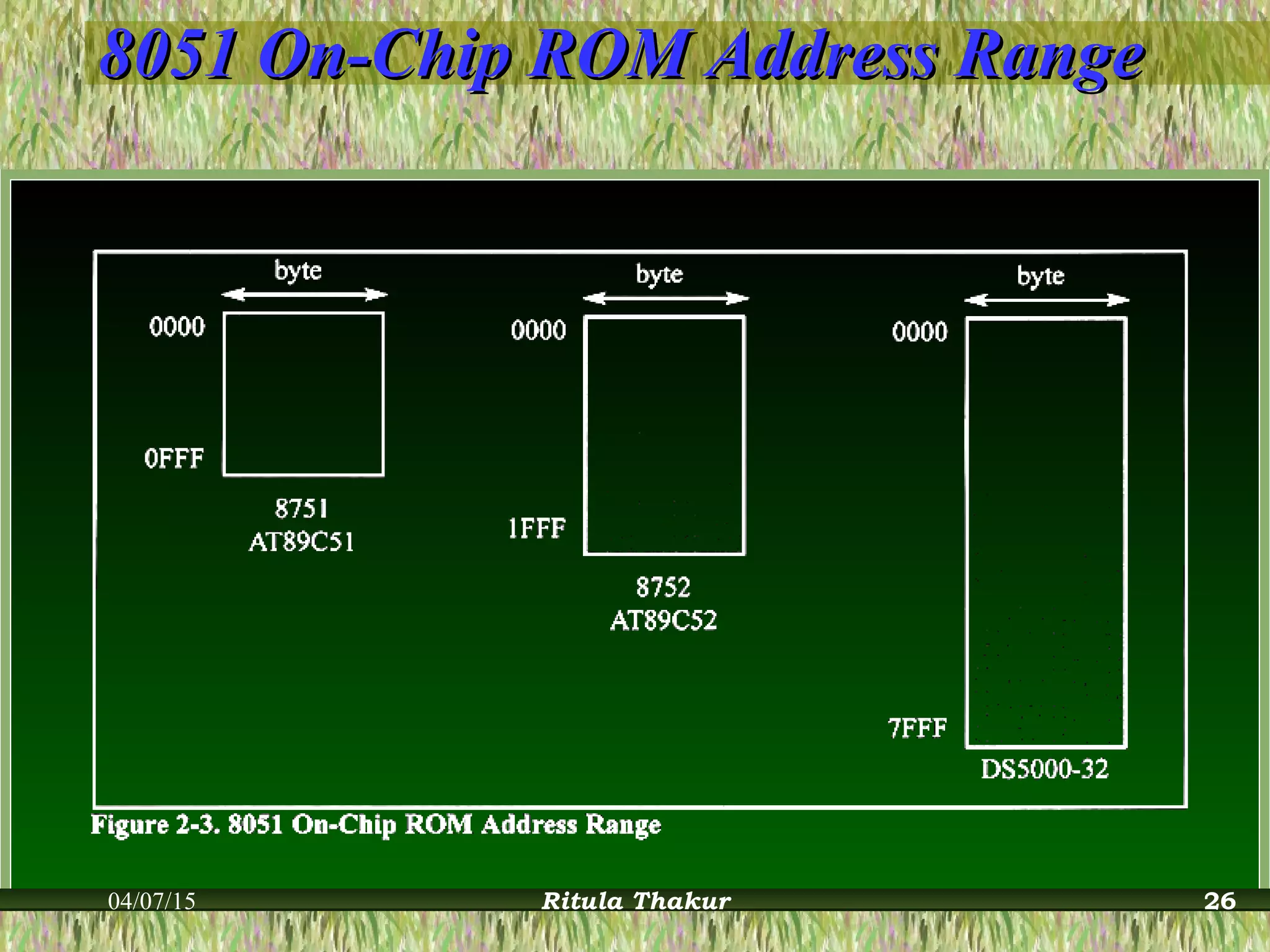 8051 On-Chip ROM Address Range

byte

0000

0FFF

8751
AT89C51

byte

0000

1FFF

8752
AT89C52

byte

0000

7FFF

DS5000-32

Figure 2-3. 8051 On-Chip ROM Address Range

04/07/15

Ritula Thakur

26